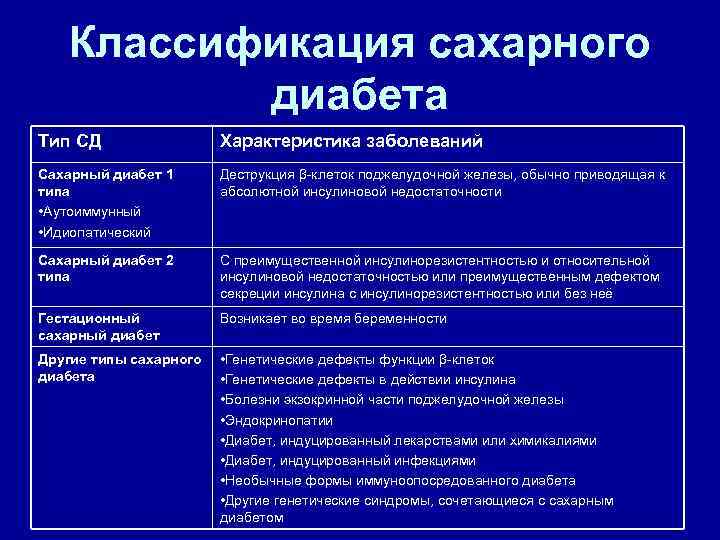 Классификация сахарного диабета

| Тип СД | Характеристика заболеваний |
|---|---|
| Сахарный диабет 1 типа •Аутоиммунный •Идиопатический | Деструкция β-клеток поджелудочной железы, обычно приводящая к абсолютной инсулиновой недостаточности |
| Сахарный диабет 2 типа | С преимущественной инсулинорезистентностью и относительной инсулиновой недостаточностью или преимущественным дефектом секреции инсулина с инсулинорезистентностью или без неё |
| Гестационный сахарный диабет | Возникает во время беременности |
| Другие типы сахарного диабета | •Генетические дефекты функции β-клеток •Генетические дефекты в действии инсулина •Болезни экзокринной части поджелудочной железы •Эндокринопатии •Диабет, индуцированный лекарствами или химикалиями •Диабет, индуцированный инфекциями •Необычные формы иммуноопосредованного диабета •Другие генетические синдромы, сочетающиеся с сахарным диабетом |